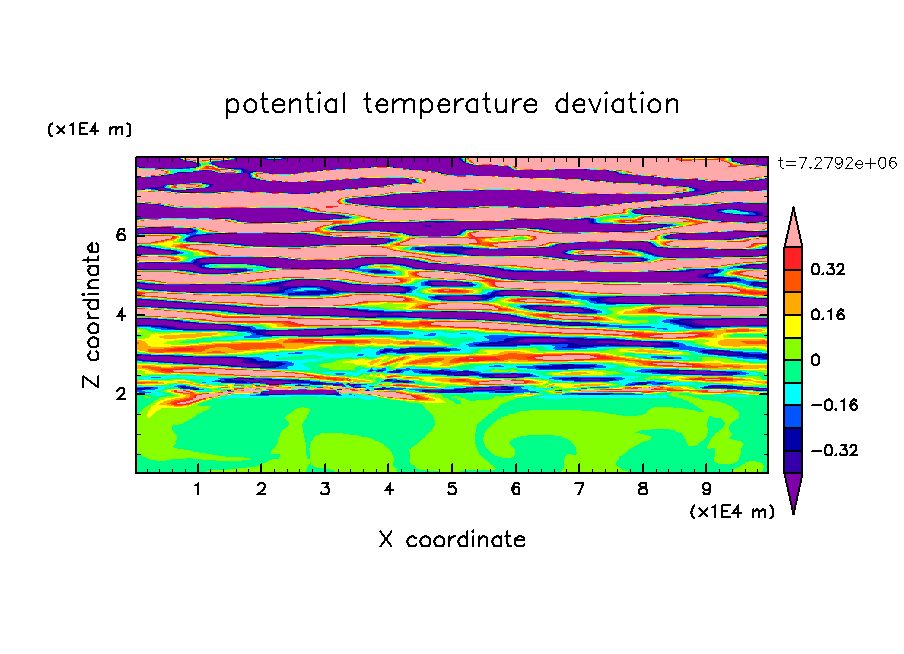 potential temperature deviation

(x1E4 m)

t=7.2792e+06

Z coordinate

6
4
2

0.32
0.16
0
−0.16
−0.32

1 2 3 4 5 6 7 8 9

(x1E4 m)

X coordinate